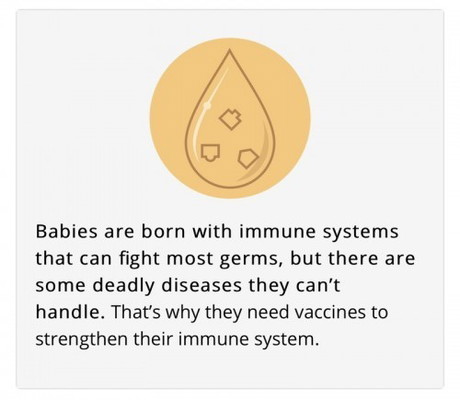 Babies are born with immune systems that can fight most germs, but there are some deadly diseases they can't handle. That's why they need vaccines to strengthen their immune system.